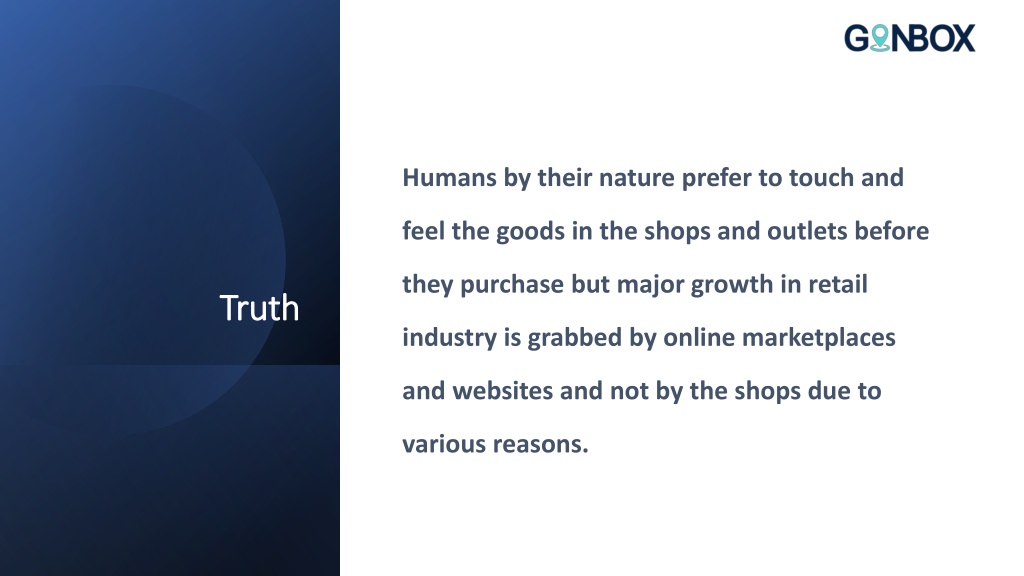 GONBOX

Truth

Humans by their nature prefer to touch and feel the goods in the shops and outlets before they purchase but major growth in retail industry is grabbed by online marketplaces and websites and not by the shops due to various reasons.